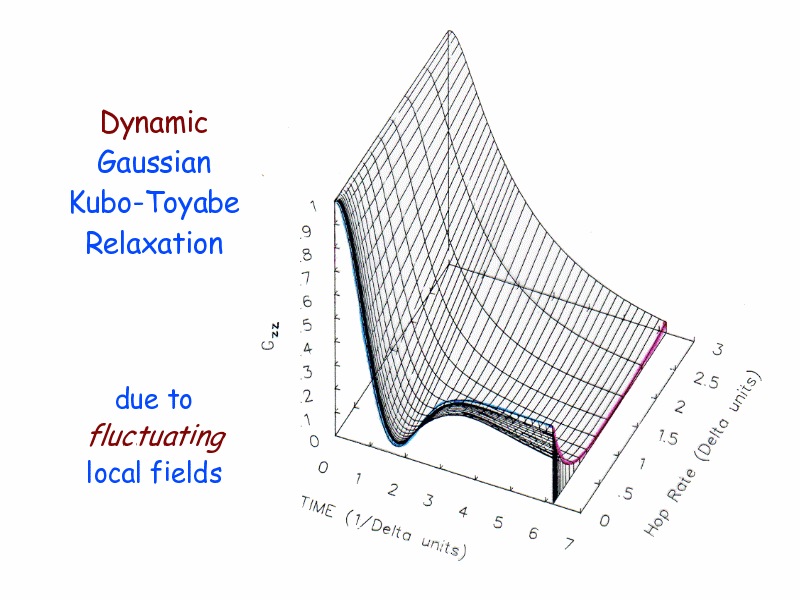 Dynamic
Gaussian
Kubo-Toyabe
Relaxation

due to
fluctuating
local fields

$G_{zz}$

1
.9
.8
.7
.6
.5
.4
.3
.2
.1
0

0 1 2 3 4 5 6 7
TIME (1/Delta units)

0 .5 1 1.5 2 2.5 3
Hop Rate (Delta units)